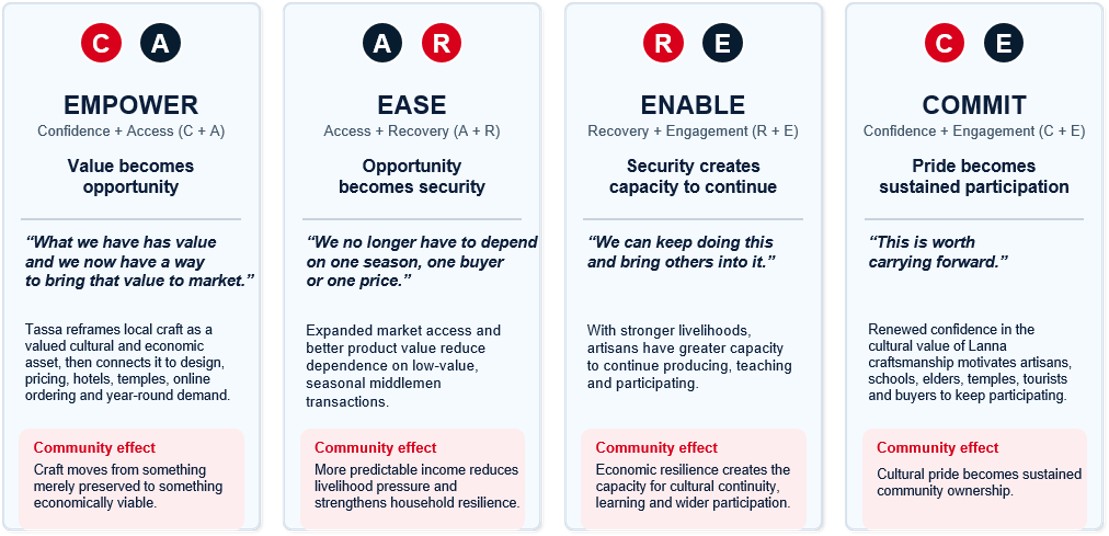 C A

EMPOWER

Confidence + Access (C + A)

Value becomes opportunity

“What we have has value and we now have a way to bring that value to market.”

Tassa reframes local craft as a valued cultural and economic asset, then connects it to design, pricing, hotels, temples, online ordering and year-round demand.

Community effect

Craft moves from something merely preserved to something economically viable.

A R

EASE

Access + Recovery (A + R)

Opportunity becomes security

“We no longer have to depend on one season, one buyer or one price.”

Expanded market access and better product value reduce dependence on low-value, seasonal middlemen transactions.

Community effect

More predictable income reduces livelihood pressure and strengthens household resilience.

R E

ENABLE

Recovery + Engagement (R + E)

Security creates capacity to continue

“We can keep doing this and bring others into it.”

With stronger livelihoods, artisans have greater capacity to continue producing, teaching and participating.

Community effect

Economic resilience creates the capacity for cultural continuity, learning and wider participation.

C E

COMMIT

Confidence + Engagement (C + E)

Pride becomes sustained participation

“This is worth carrying forward.”

Renewed confidence in the cultural value of Lanna craftsmanship motivates artisans, schools, elders, temples, tourists and buyers to keep participating.

Community effect

Cultural pride becomes sustained community ownership.